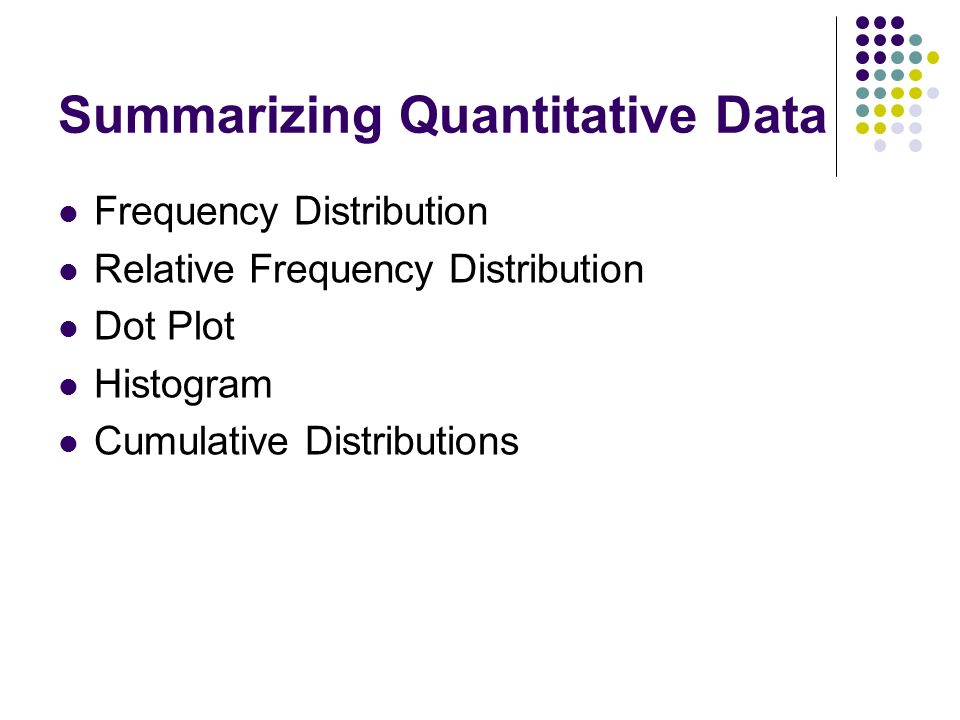 Summarizing Quantitative Data

- Frequency Distribution
- Relative Frequency Distribution
- Dot Plot
- Histogram
- Cumulative Distributions